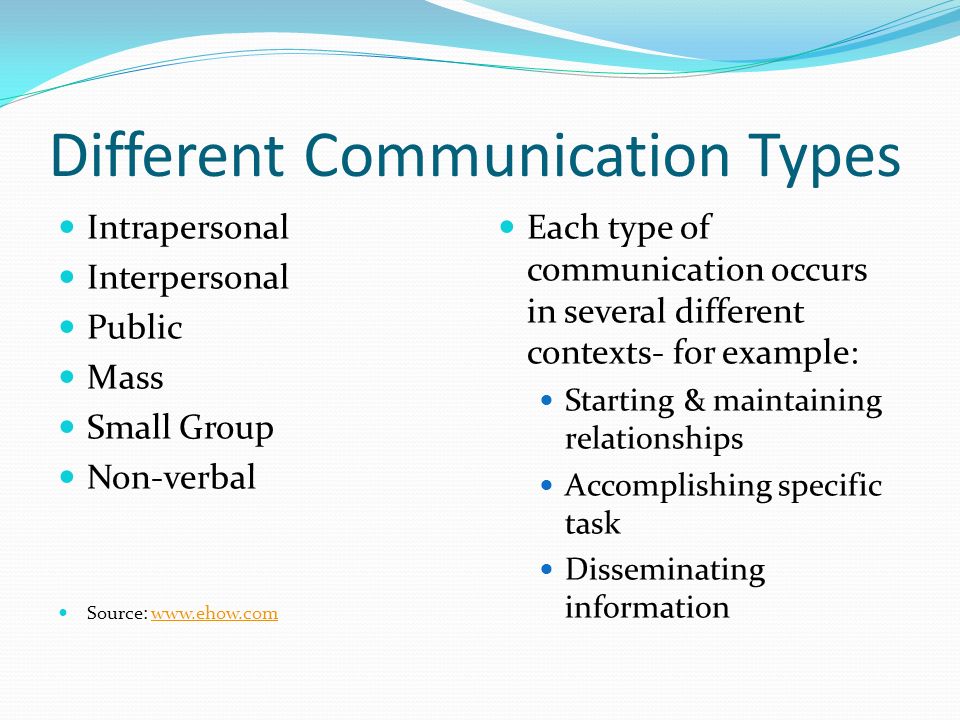 Different Communication Types

- Intrapersonal
- Interpersonal
- Public
- Mass
- Small Group
- Non-verbal

- Source: www.ehow.com

- Each type of communication occurs in several different contexts- for example:
  - Starting & maintaining relationships
  - Accomplishing specific task
  - Disseminating information